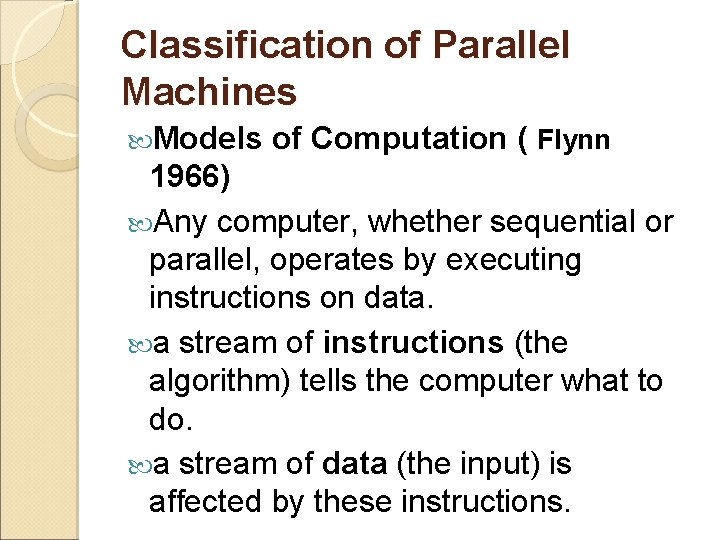 Classification of Parallel Machines

Models of Computation ( Flynn 1966)

Any computer, whether sequential or parallel, operates by executing instructions on data.

a stream of instructions (the algorithm) tells the computer what to do.

a stream of data (the input) is affected by these instructions.